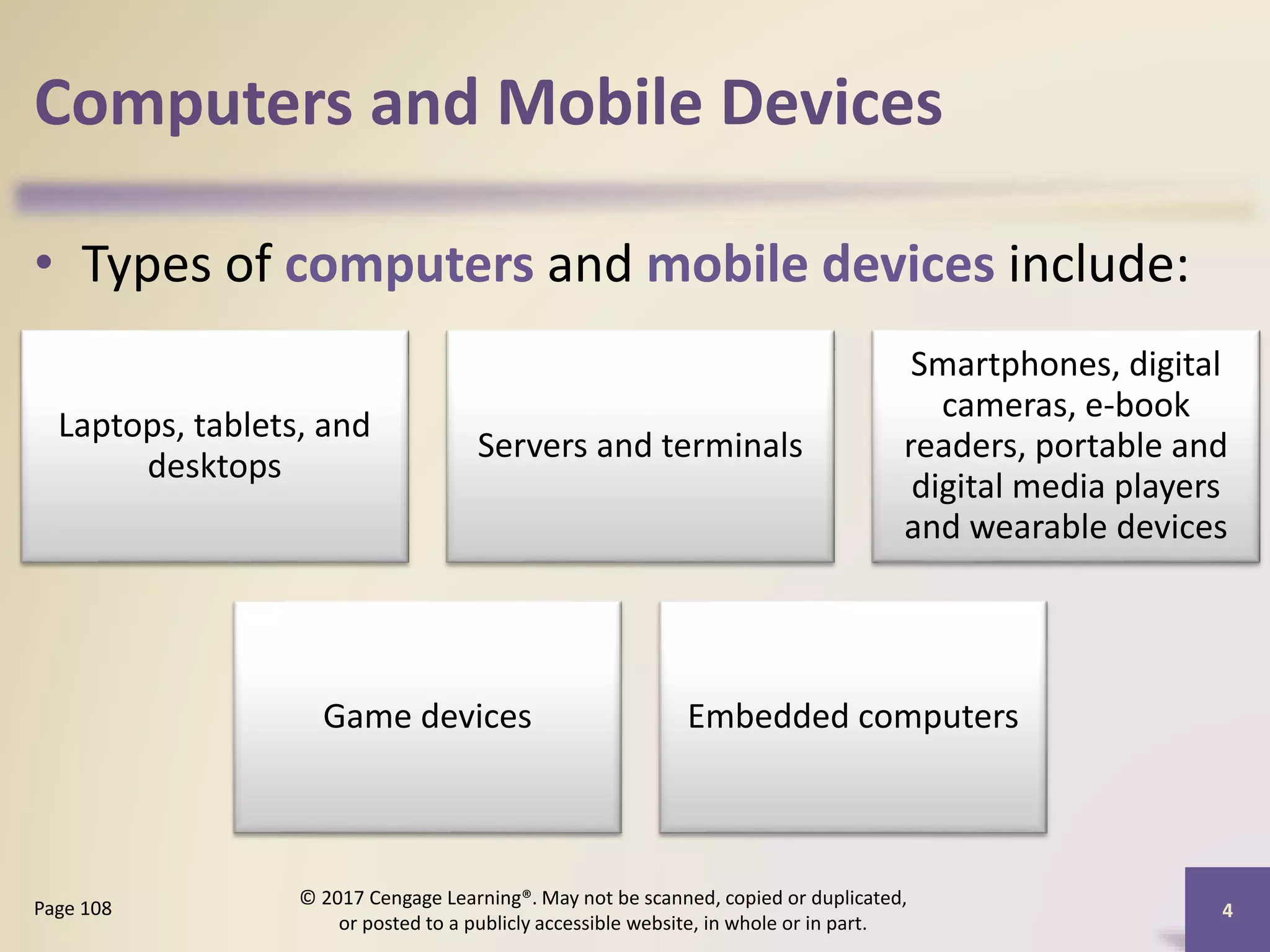 Computers and Mobile Devices

• Types of computers and mobile devices include:

Laptops, tablets, and desktops

Servers and terminals

Smartphones, digital cameras, e-book readers, portable and digital media players and wearable devices

Game devices

Embedded computers

Page 108

© 2017 Cengage Learning®. May not be scanned, copied or duplicated, or posted to a publicly accessible website, in whole or in part.

4